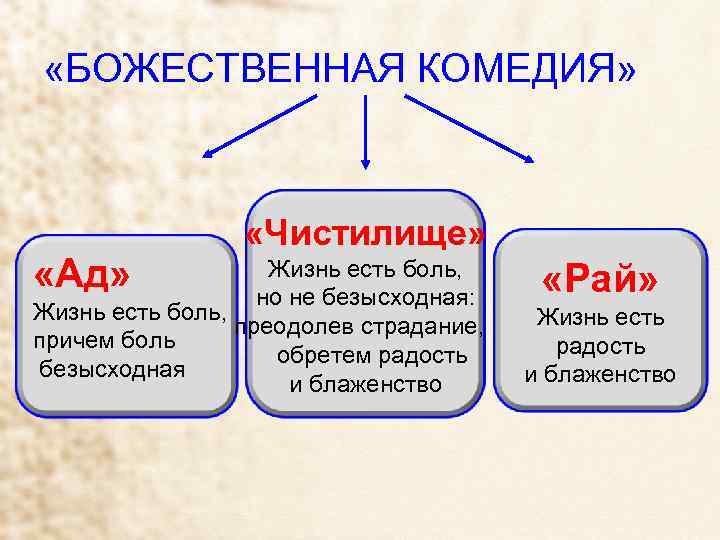 «БОЖЕСТВЕННАЯ КОМЕДИЯ»

«Ад»
Жизнь есть боль, причем боль безысходная

«Чистилище»
Жизнь есть боль, но не безысходная: преодолев страдание, обретем радость и блаженство

«Рай»
Жизнь есть радость и блаженство